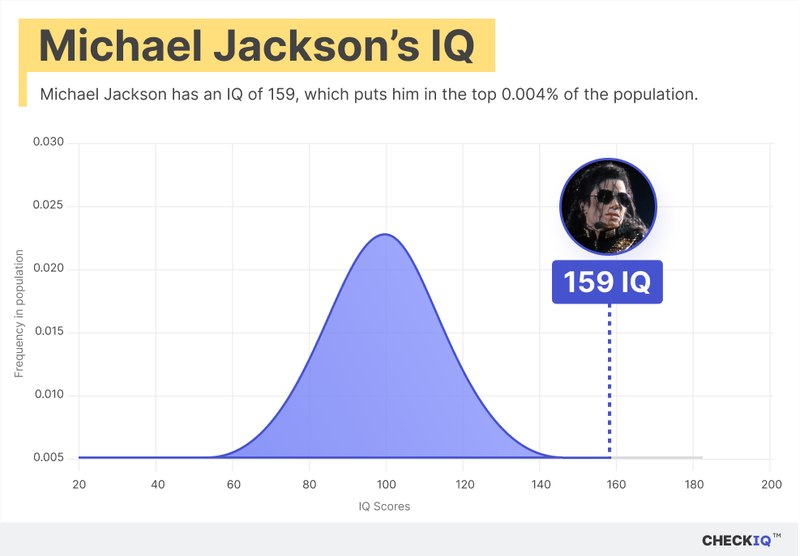 Michael Jackson's IQ

Michael Jackson has an IQ of 159, which puts him in the top 0.004% of the population.

0.030
0.025
0.020
0.015
0.010
0.005

Frequency in population

159 IQ

20 40 60 80 100 120 140 160 180 200

IQ Scores

CHECKIQ™